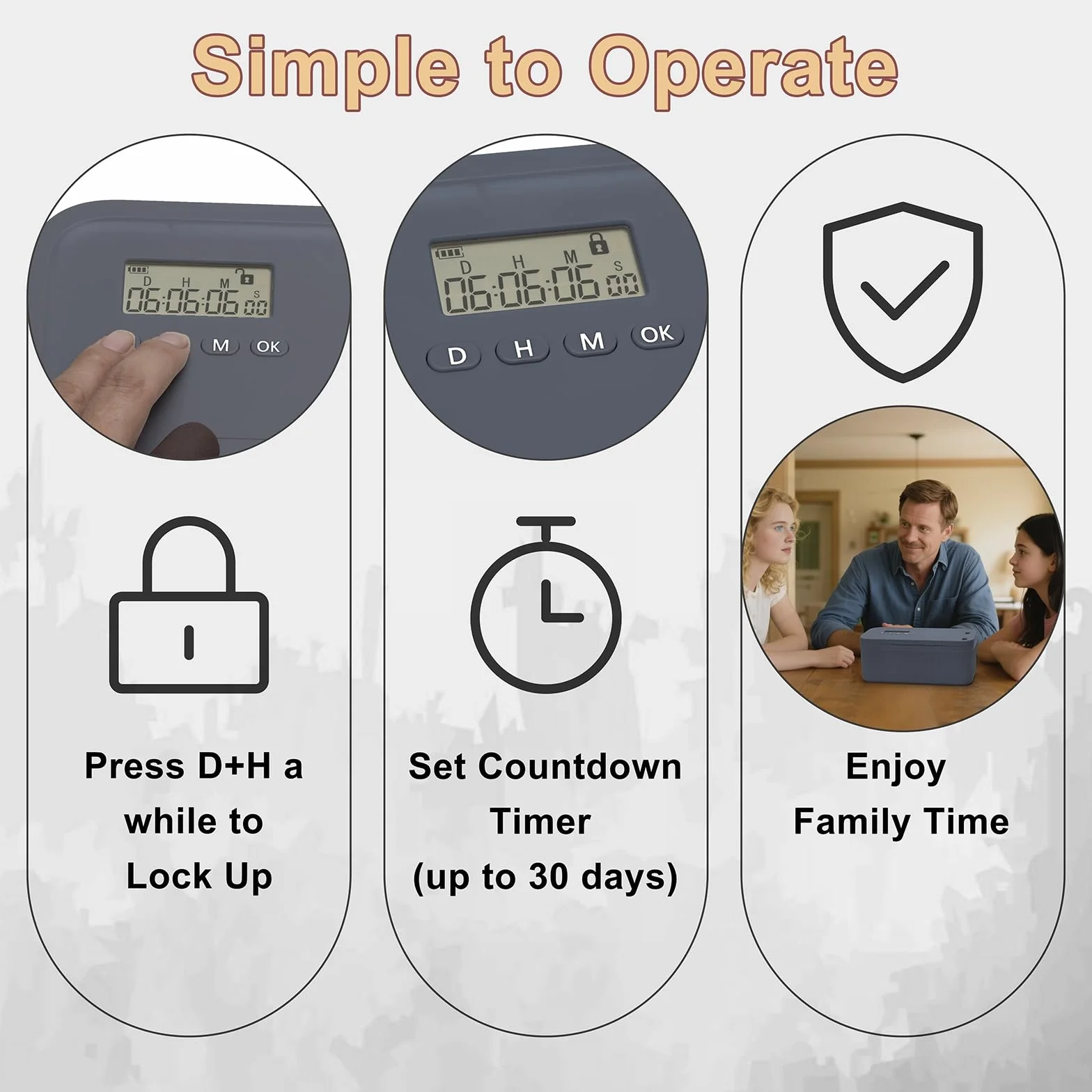 Simple to Operate

D H M S
06:06:06 00
M OK

Press D+H a while to Lock Up

D H M S
06:06:06 00
D H M OK

Set Countdown Timer (up to 30 days)

Enjoy Family Time